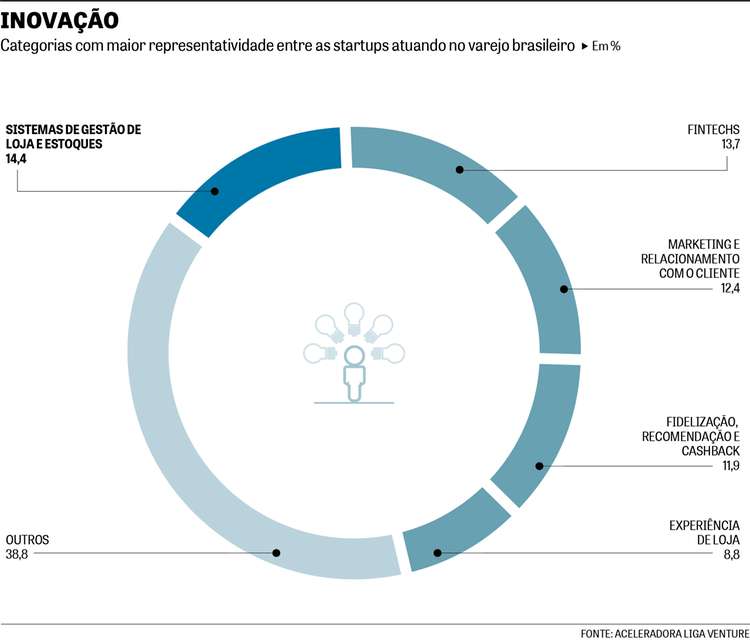 INOVAÇÃO

Categorias com maior representatividade entre as startups atuando no varejo brasileiro ▸ Em %

SISTEMAS DE GESTÃO DE LOJA E ESTOQUES
14,4

FINTECHS
13,7

MARKETING E RELACIONAMENTO COM O CLIENTE
12,4

FIDELIZAÇÃO, RECOMENDAÇÃO E CASHBACK
11,9

EXPERIÊNCIA DE LOJA
8,8

OUTROS
38,8

FONTE: ACELERADORA LIGA VENTURE